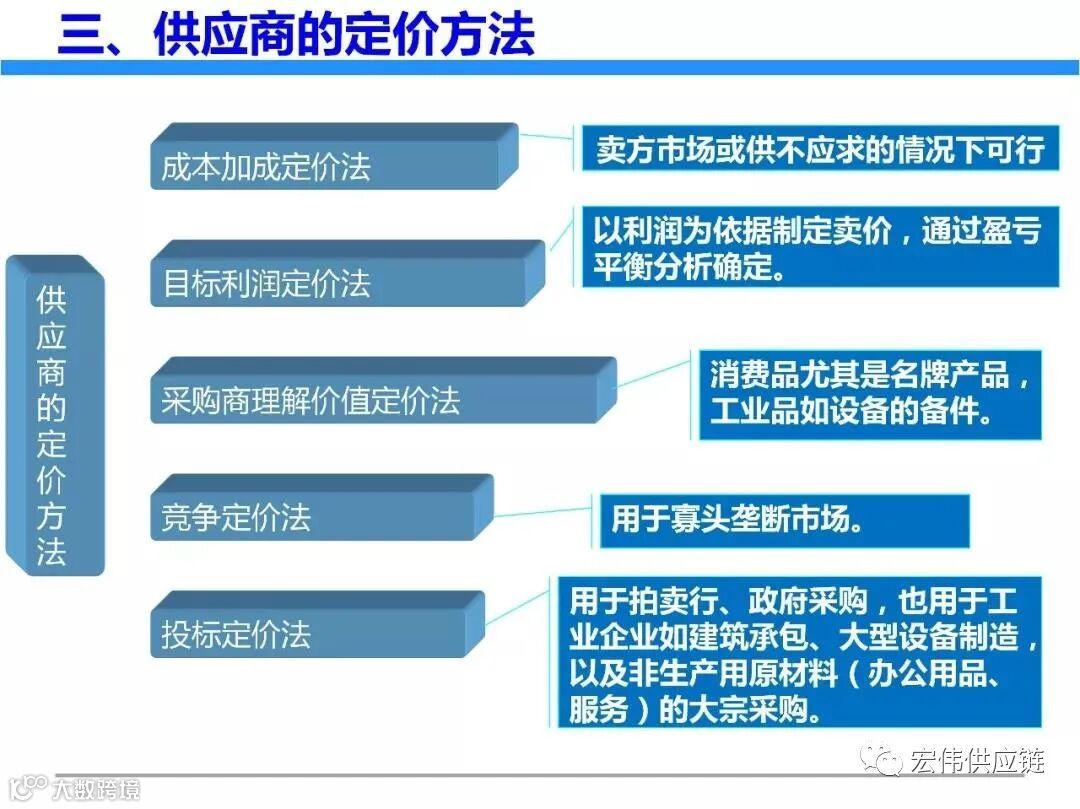 三、供应商的定价方法

供应商的定价方法

成本加成定价法

卖方市场或供不应求的情况下可行

目标利润定价法

以利润为依据制定卖价，通过盈亏平衡分析确定。

采购商理解价值定价法

消费品尤其是名牌产品，工业品如设备的备件。

竞争定价法

用于寡头垄断市场。

投标定价法

用于拍卖行、政府采购，也用于工业企业如建筑承包、大型设备制造，以及非生产用原材料（办公用品、服务）的大宗采购。

宏伟供应链

大数跨境